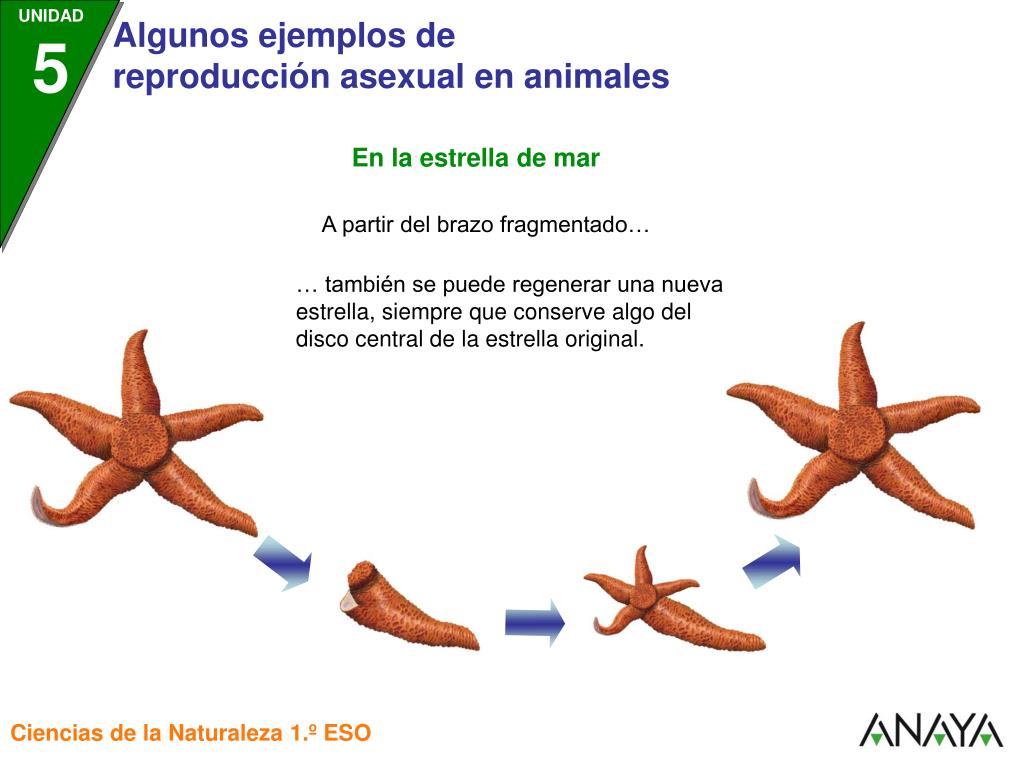 UNIDAD
5
Algunos ejemplos de reproducción asexual en animales

En la estrella de mar

A partir del brazo fragmentado…

… también se puede regenerar una nueva estrella, siempre que conserve algo del disco central de la estrella original.

Ciencias de la Naturaleza 1.º ESO

ANAYA